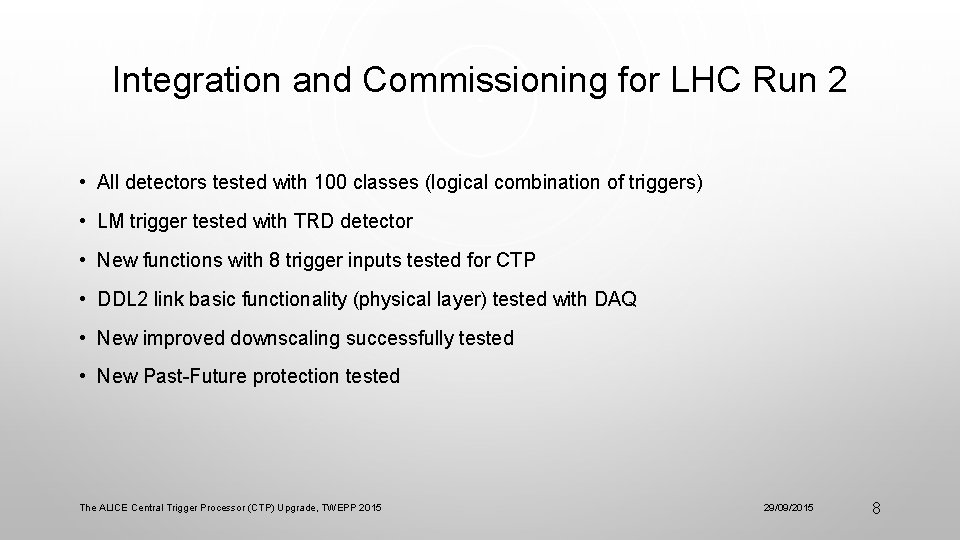 Integration and Commissioning for LHC Run 2

• All detectors tested with 100 classes (logical combination of triggers)

• LM trigger tested with TRD detector

• New functions with 8 trigger inputs tested for CTP

• DDL2 link basic functionality (physical layer) tested with DAQ

• New improved downscaling successfully tested

• New Past-Future protection tested

The ALICE Central Trigger Processor (CTP) Upgrade, TWEPP 2015

29/09/2015

8